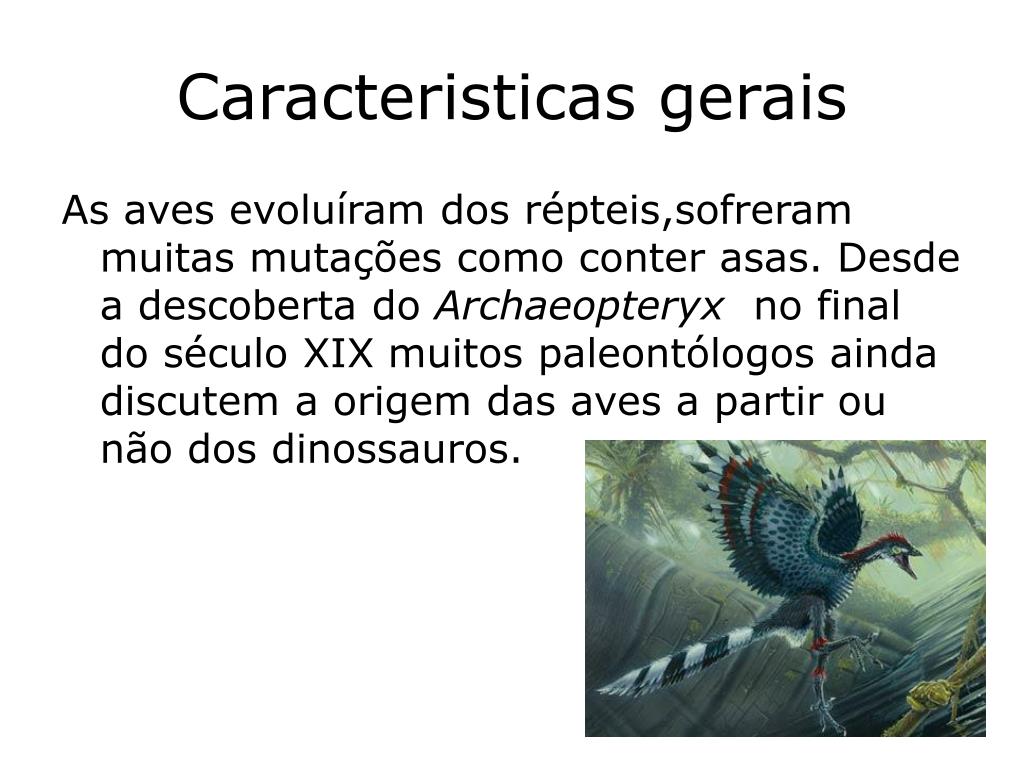 Caracteristicas gerais

As aves evoluíram dos répteis,sofreram muitas mutações como conter asas. Desde a descoberta do Archaeopteryx no final do século XIX muitos paleontólogos ainda discutem a origem das aves a partir ou não dos dinossauros.